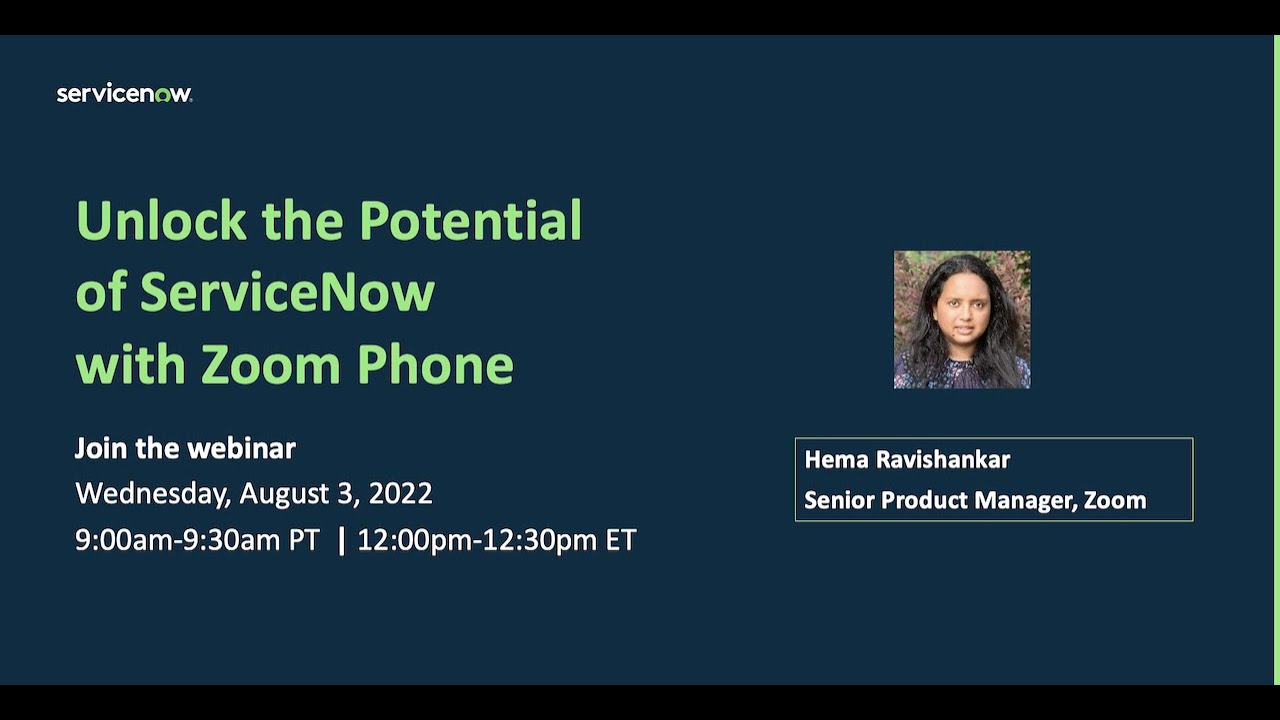 servicenow.

Unlock the Potential of ServiceNow with Zoom Phone

Join the webinar
Wednesday, August 3, 2022
9:00am-9:30am PT | 12:00pm-12:30pm ET

Hema Ravishankar
Senior Product Manager, Zoom